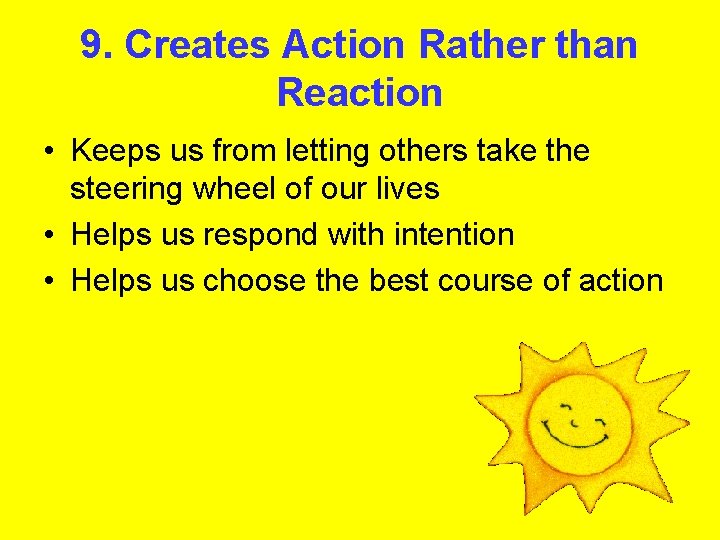 9. Creates Action Rather than Reaction

• Keeps us from letting others take the steering wheel of our lives
• Helps us respond with intention
• Helps us choose the best course of action